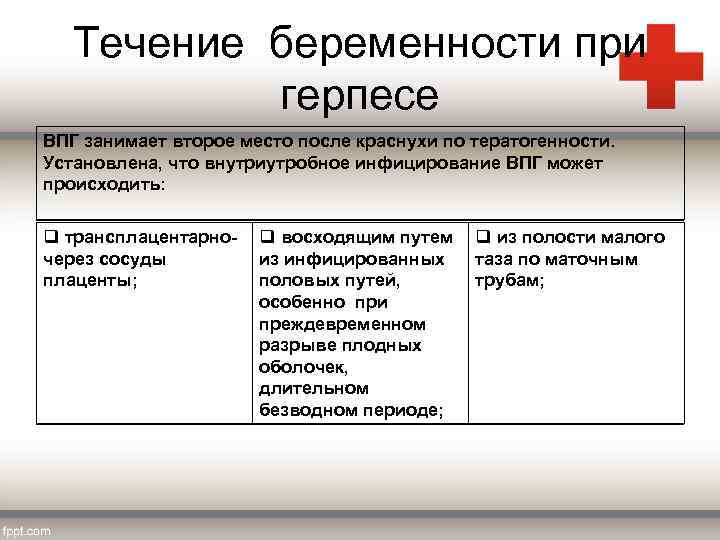 Течение беременности при герпесе

ВПГ занимает второе место после краснухи по тератогенности. Установлена, что внутриутробное инфицирование ВПГ может происходить:

| ❑ трансплацентарно- через сосуды плаценты; | ❑ восходящим путем из инфицированных половых путей, особенно при преждевременном разрыве плодных оболочек, длительном безводном периоде; | ❑ из полости малого таза по маточным трубам; |
|---|---|---|

fppt.com